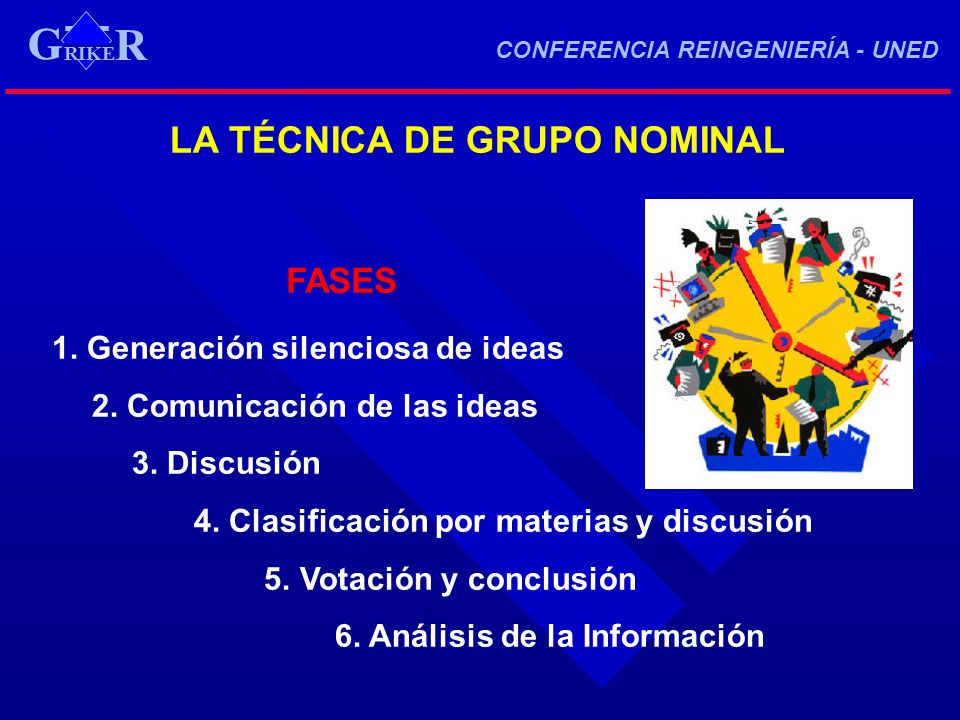 GRIKER

CONFERENCIA REINGENIERÍA - UNED

LA TÉCNICA DE GRUPO NOMINAL

FASES

1. Generación silenciosa de ideas

2. Comunicación de las ideas

3. Discusión

4. Clasificación por materias y discusión

5. Votación y conclusión

6. Análisis de la Información